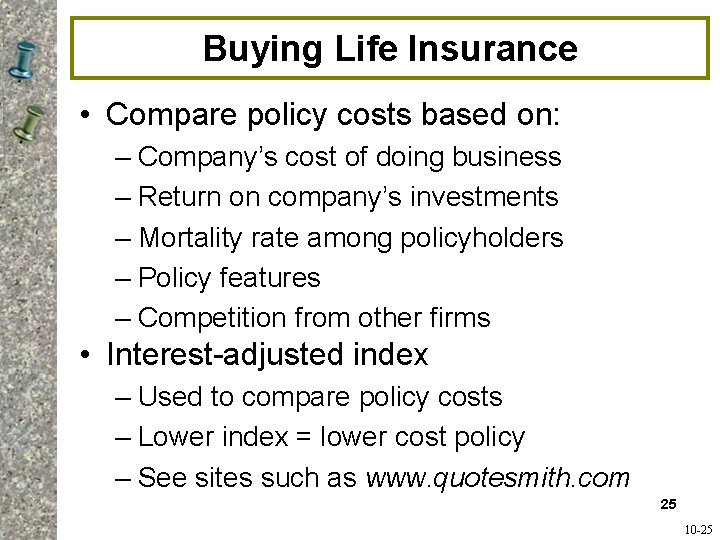 Buying Life Insurance

• Compare policy costs based on:
– Company's cost of doing business
– Return on company's investments
– Mortality rate among policyholders
– Policy features
– Competition from other firms

• Interest-adjusted index
– Used to compare policy costs
– Lower index = lower cost policy
– See sites such as www.quotesmith.com

25

10-25